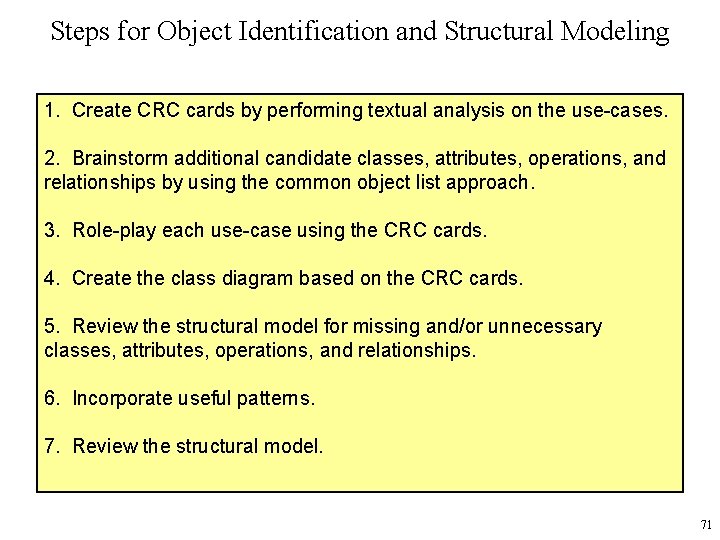 Steps for Object Identification and Structural Modeling

1. Create CRC cards by performing textual analysis on the use-cases.

2. Brainstorm additional candidate classes, attributes, operations, and relationships by using the common object list approach.

3. Role-play each use-case using the CRC cards.

4. Create the class diagram based on the CRC cards.

5. Review the structural model for missing and/or unnecessary classes, attributes, operations, and relationships.

6. Incorporate useful patterns.

7. Review the structural model.

71